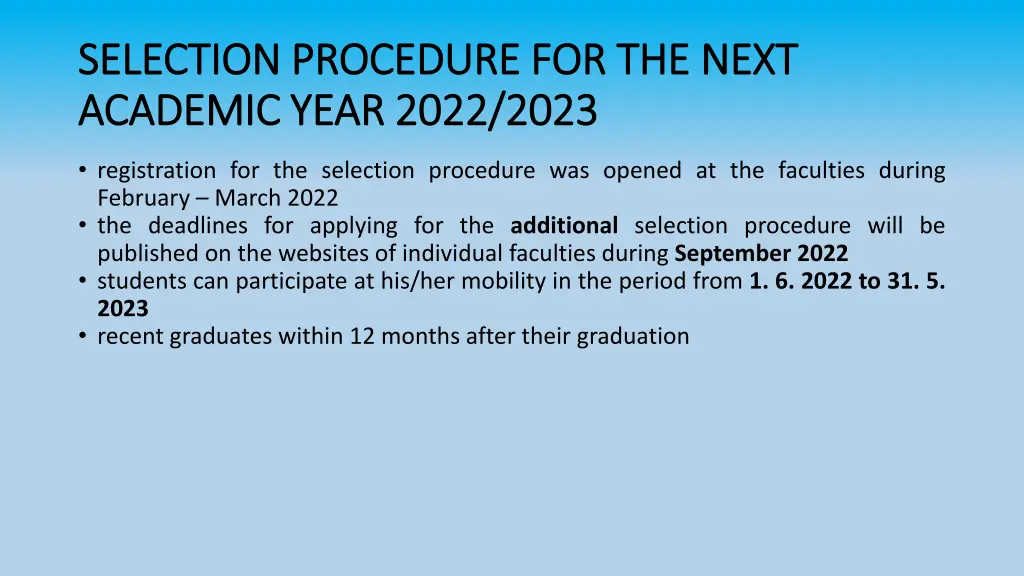 SELECTION PROCEDURE FOR THE NEXT ACADEMIC YEAR 2022/2023

• registration for the selection procedure was opened at the faculties during February – March 2022
• the deadlines for applying for the additional selection procedure will be published on the websites of individual faculties during September 2022
• students can participate at his/her mobility in the period from 1. 6. 2022 to 31. 5. 2023
• recent graduates within 12 months after their graduation